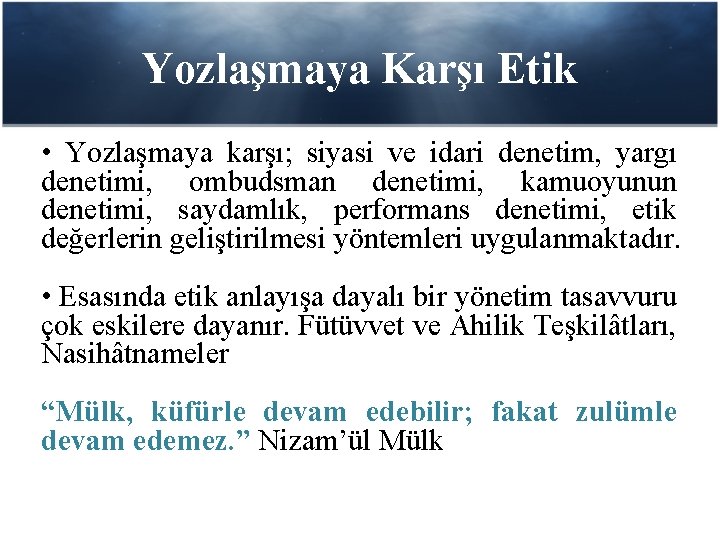 Yozlaşmaya Karşı Etik

• Yozlaşmaya karşı; siyasi ve idari denetim, yargı denetimi, ombudsman denetimi, kamuoyunun denetimi, saydamlık, performans denetimi, etik değerlerin geliştirilmesi yöntemleri uygulanmaktadır.

• Esasında etik anlayışa dayalı bir yönetim tasavvuru çok eskilere dayanır. Fütüvvet ve Ahilik Teşkilâtları, Nasihâtnameler

“Mülk, küfürle devam edebilir; fakat zulümle devam edemez.” Nizam’ül Mülk